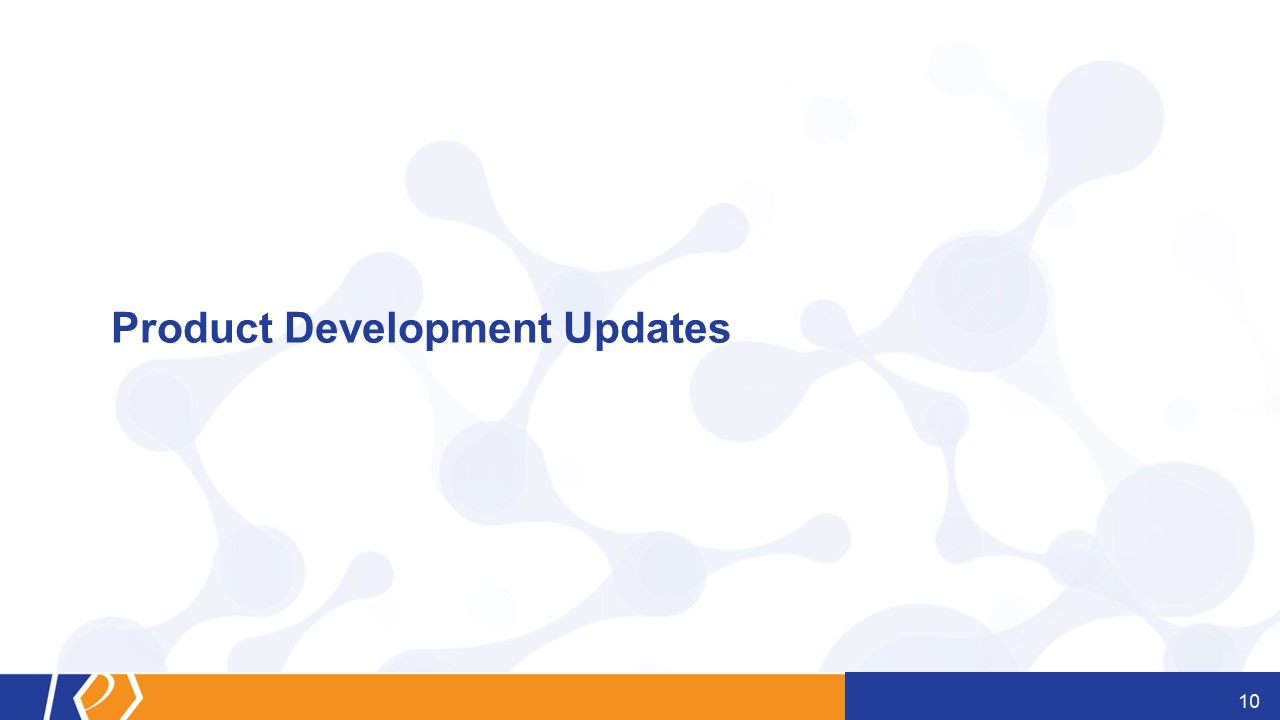 Product Development Updates

10